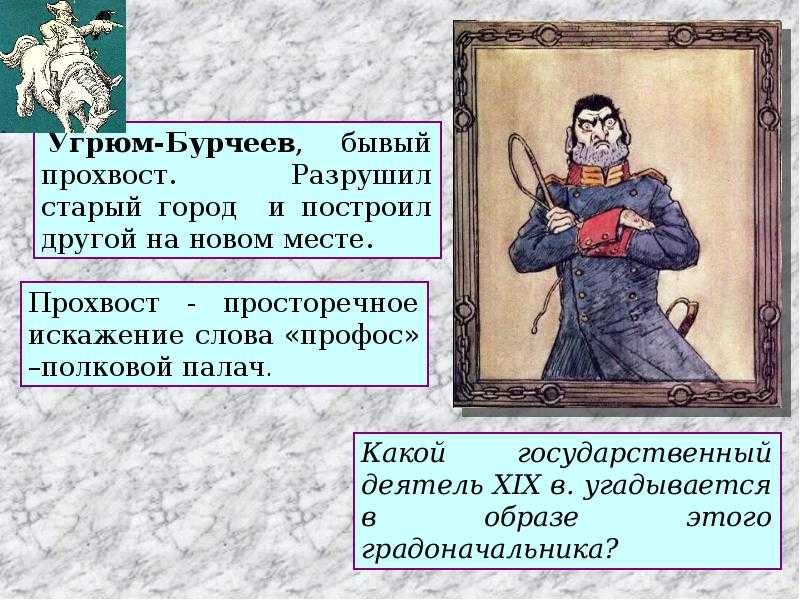 Угрюм-Бурчеев, бывый прохвост. Разрушил старый город и построил другой на новом месте.

Прохвост - просторечное искажение слова «профос» –полковой палач.

Какой государственный деятель XIX в. угадывается в образе этого градоначальника?